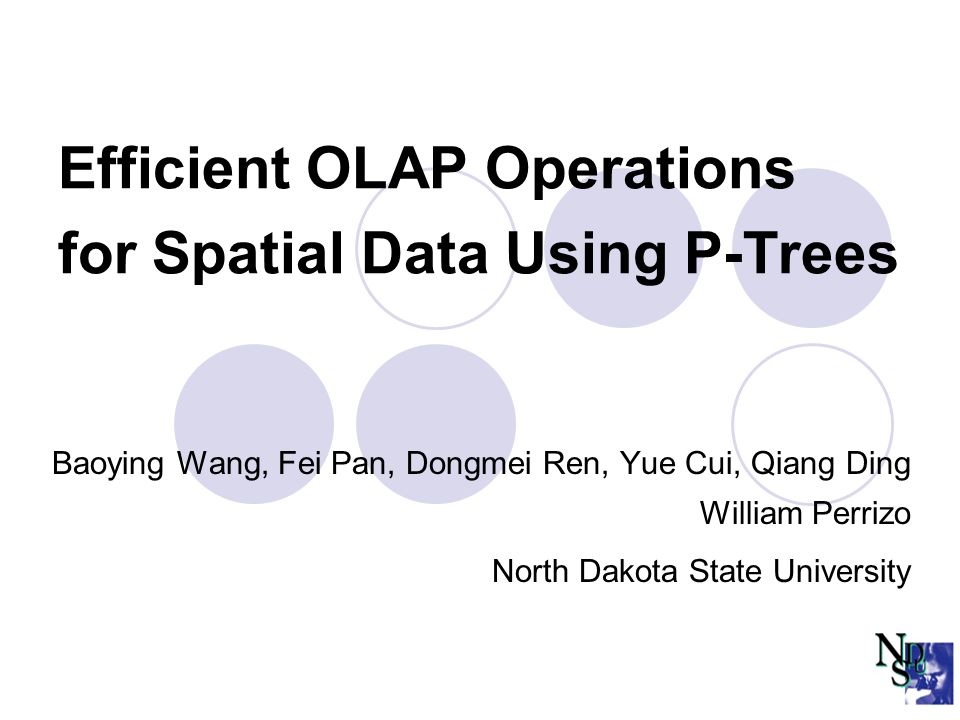 Efficient OLAP Operations for Spatial Data Using P-Trees

Baoying Wang, Fei Pan, Dongmei Ren, Yue Cui, Qiang Ding
William Perrizo

North Dakota State University

NDSU